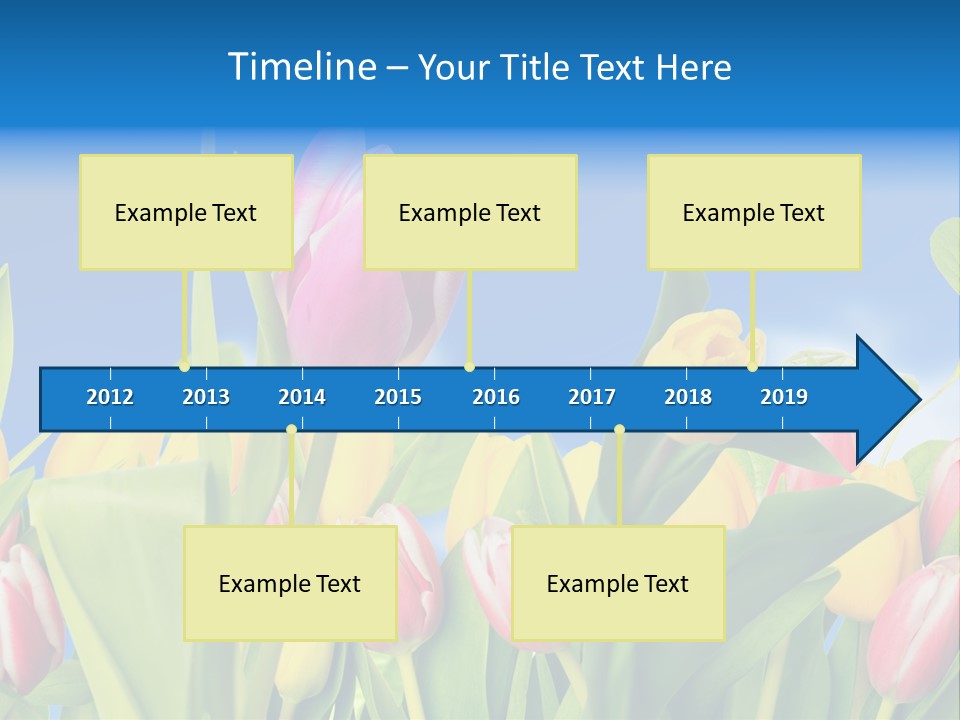 Timeline – Your Title Text Here

Example Text

Example Text

Example Text

2012 2013 2014 2015 2016 2017 2018 2019

Example Text

Example Text